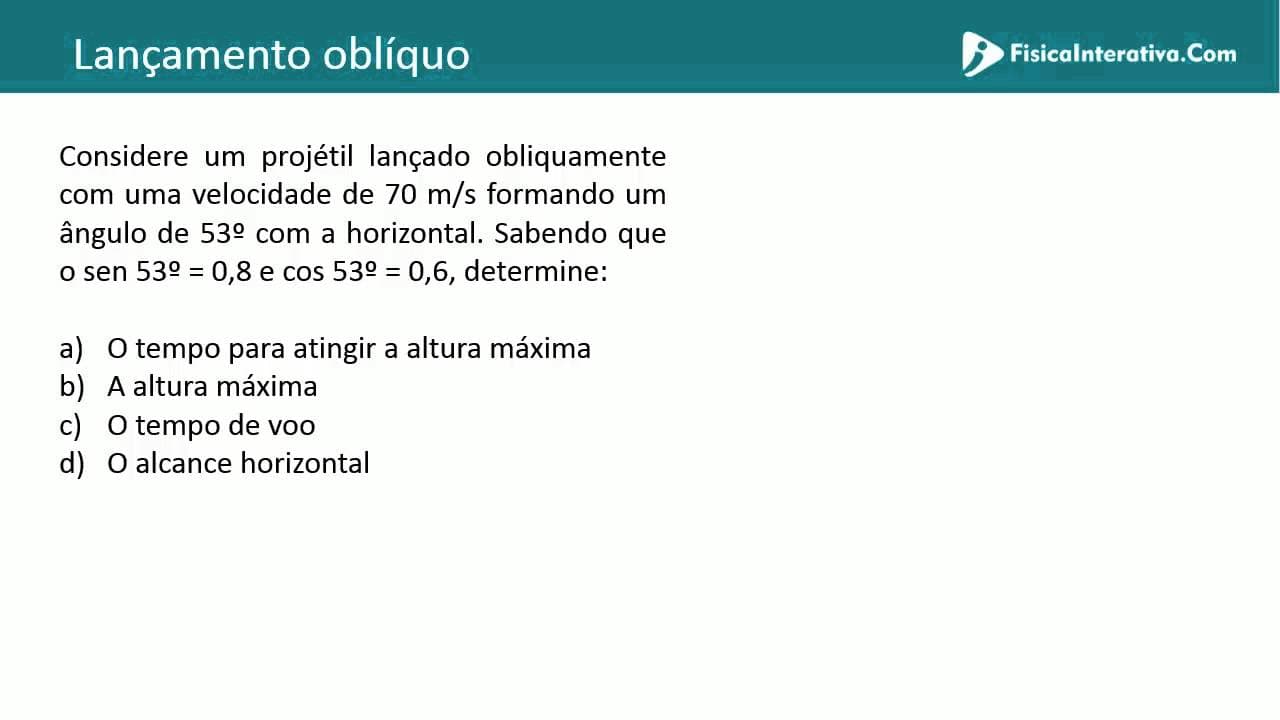 Lançamento oblíquo

FisicaInterativa.Com

Considere um projétil lançado obliquamente com uma velocidade de 70 m/s formando um ângulo de 53º com a horizontal. Sabendo que o sen 53º = 0,8 e cos 53º = 0,6, determine:

a) O tempo para atingir a altura máxima
b) A altura máxima
c) O tempo de voo
d) O alcance horizontal